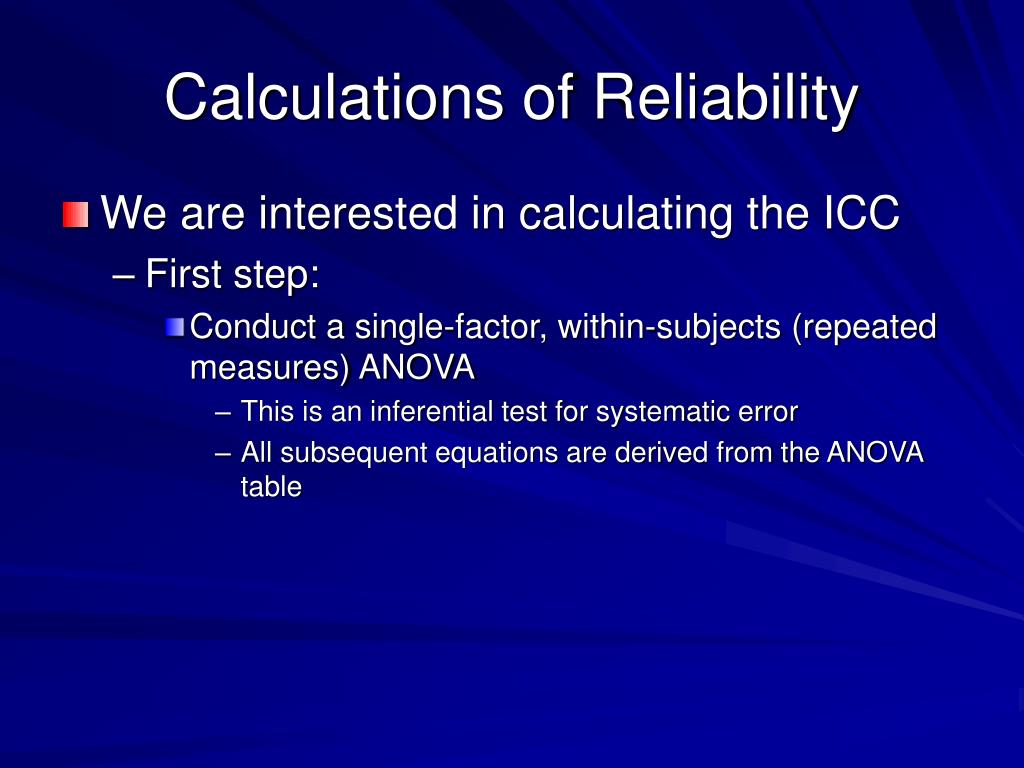 Calculations of Reliability

We are interested in calculating the ICC

– First step:

Conduct a single-factor, within-subjects (repeated measures) ANOVA

– This is an inferential test for systematic error

– All subsequent equations are derived from the ANOVA table